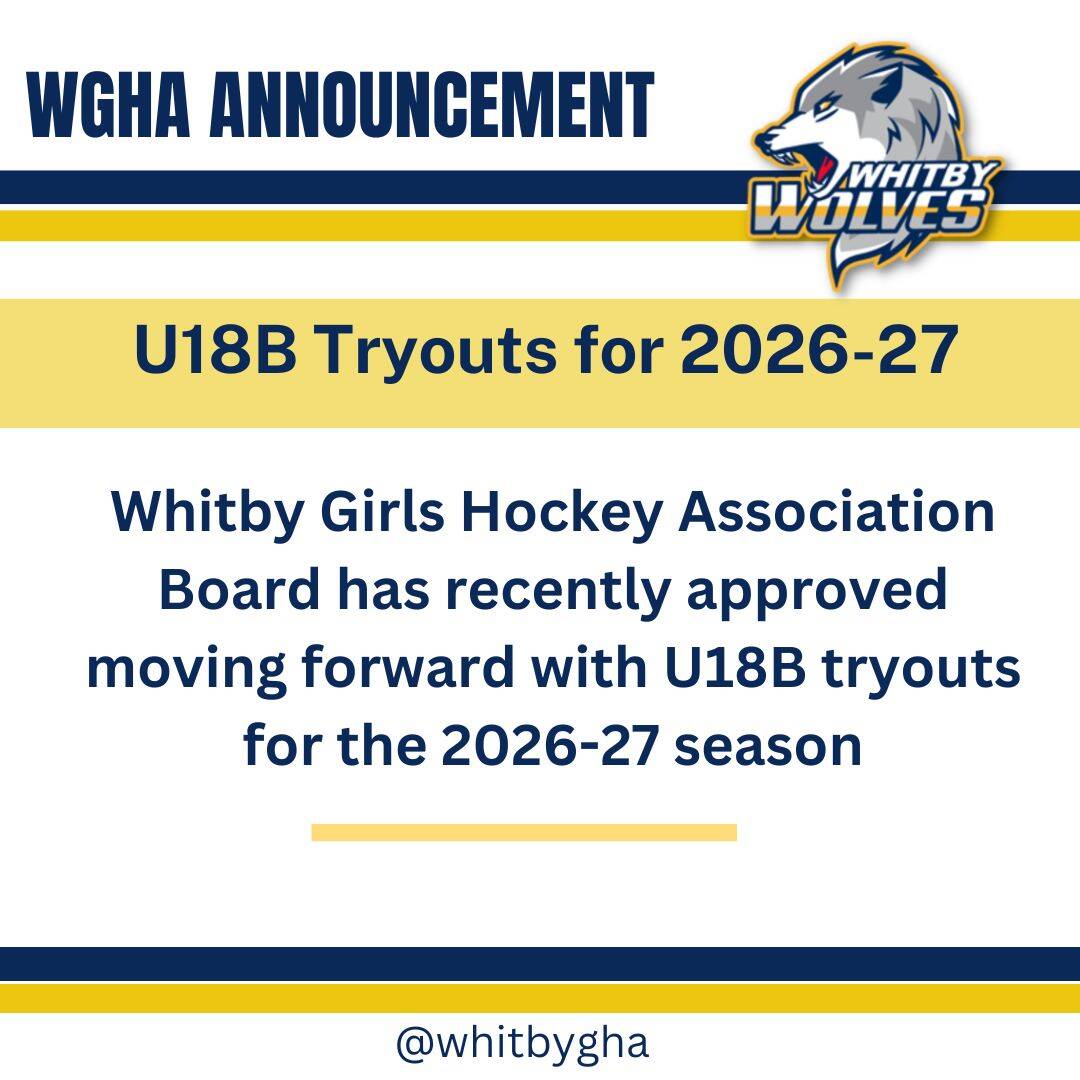 WGHA ANNOUNCEMENT

WHITBY WOLVES

U18B Tryouts for 2026-27

Whitby Girls Hockey Association Board has recently approved moving forward with U18B tryouts for the 2026-27 season

@whitbygha